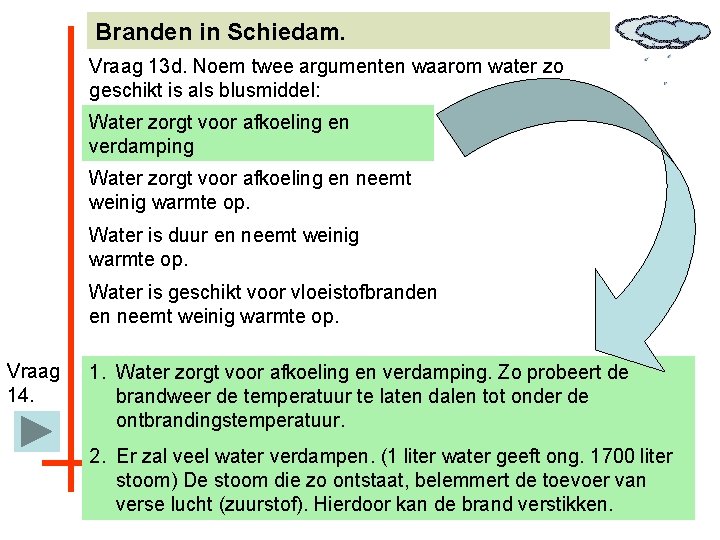 Branden in Schiedam.

Vraag 13d. Noem twee argumenten waarom water zo geschikt is als blusmiddel:

Water zorgt voor afkoeling en verdamping

Water zorgt voor afkoeling en neemt weinig warmte op.

Water is duur en neemt weinig warmte op.

Water is geschikt voor vloeistofbranden en neemt weinig warmte op.

Vraag 14.

1. Water zorgt voor afkoeling en verdamping. Zo probeert de brandweer de temperatuur te laten dalen tot onder de ontbrandingstemperatuur.

2. Er zal veel water verdampen. (1 liter water geeft ong. 1700 liter stoom) De stoom die zo ontstaat, belemmert de toevoer van verse lucht (zuurstof). Hierdoor kan de brand verstikken.